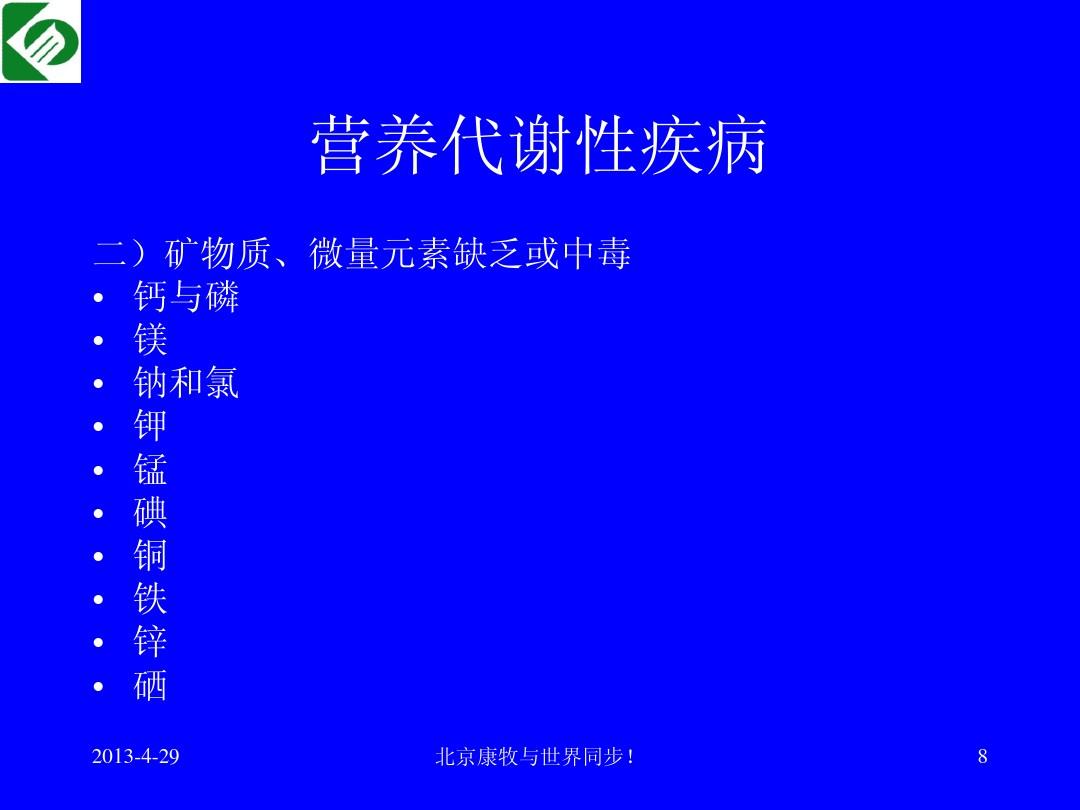 营养代谢性疾病

二）矿物质、微量元素缺乏或中毒
• 钙与磷
• 镁
• 钠和氯
• 钾
• 锰
• 碘
• 铜
• 铁
• 锌
• 硒

2013-4-29 北京康牧与世界同步！ 8